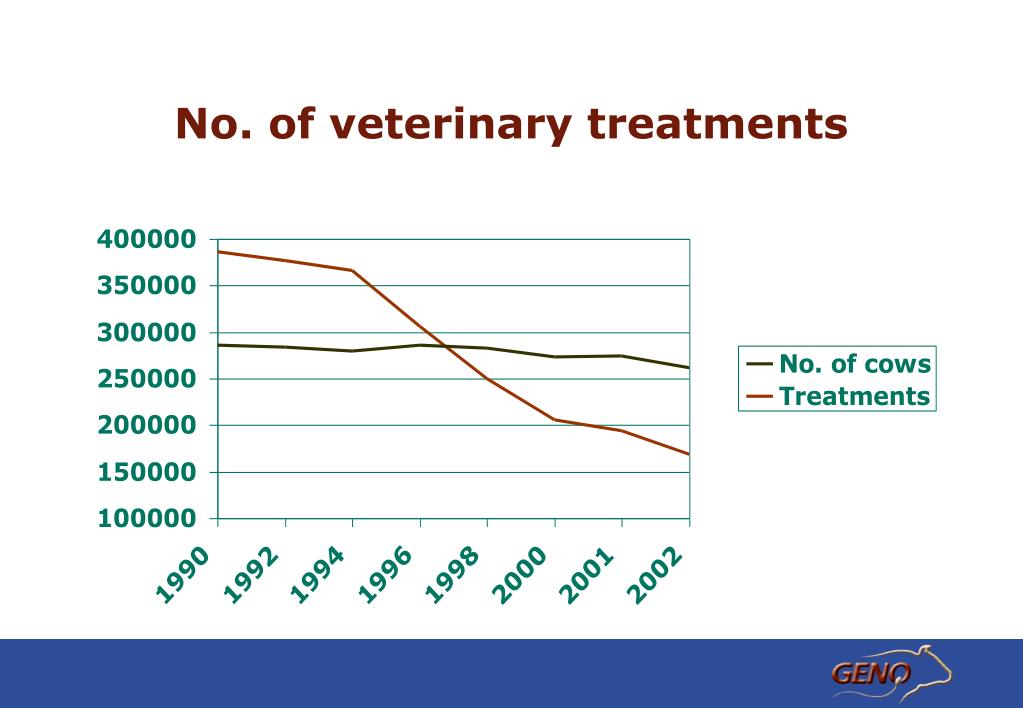 No. of veterinary treatments

400000
350000
300000
250000
200000
150000
100000

1990
1992
1994
1996
1998
2000
2001
2002

No. of cows
Treatments

GENO